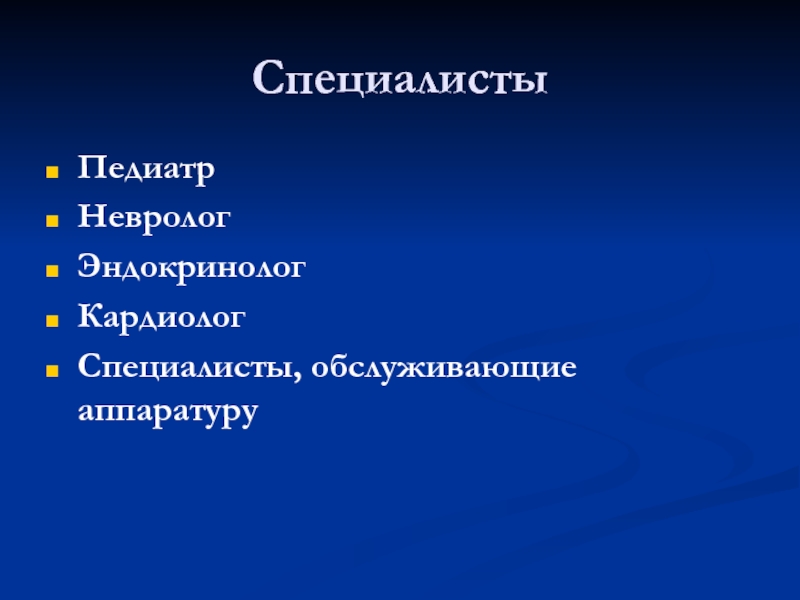 Специалисты

- Педиатр
- Невролог
- Эндокринолог
- Кардиолог
- Специалисты, обслуживающие аппаратуру